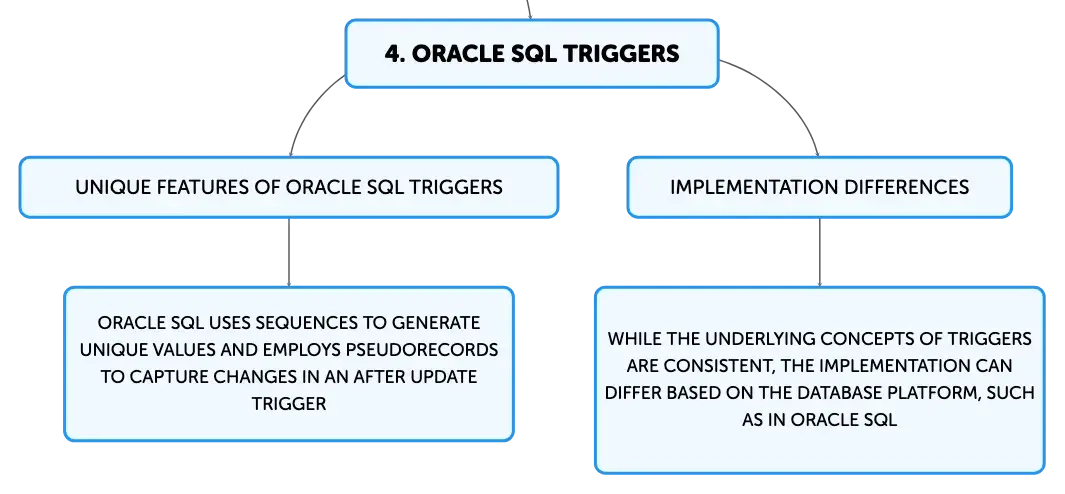 4. ORACLE SQL TRIGGERS

UNIQUE FEATURES OF ORACLE SQL TRIGGERS

ORACLE SQL USES SEQUENCES TO GENERATE UNIQUE VALUES AND EMPLOYS PSEUDORECORDS TO CAPTURE CHANGES IN AN AFTER UPDATE TRIGGER

IMPLEMENTATION DIFFERENCES

WHILE THE UNDERLYING CONCEPTS OF TRIGGERS ARE CONSISTENT, THE IMPLEMENTATION CAN DIFFER BASED ON THE DATABASE PLATFORM, SUCH AS IN ORACLE SQL